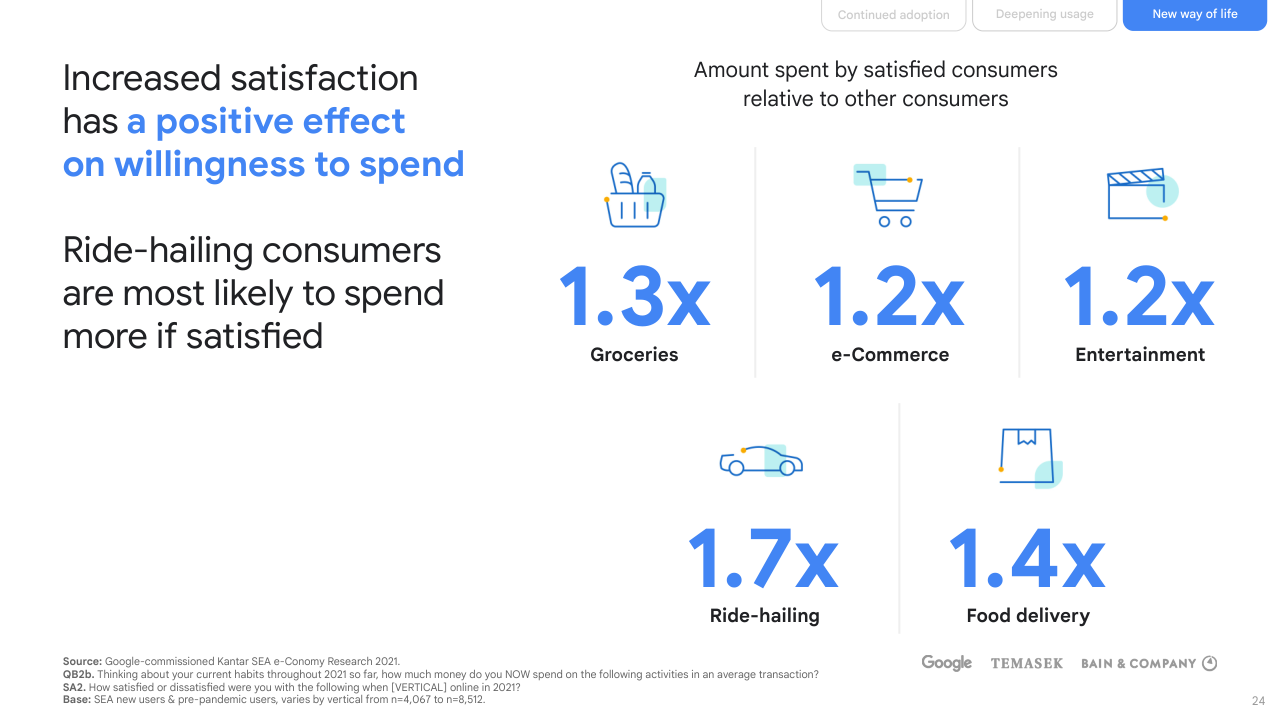 Continued adoption Deepening usage New way of life

Increased satisfaction has a positive effect on willingness to spend

Ride-hailing consumers are most likely to spend more if satisfied

Amount spent by satisfied consumers relative to other consumers

1.3x
Groceries

1.2x
e-Commerce

1.2x
Entertainment

1.7x
Ride-hailing

1.4x
Food delivery

Source: Google-commissioned Kantar SEA e-Conomy Research 2021.
QB2b. Thinking about your current habits throughout 2021 so far, how much money do you NOW spend on the following activities in an average transaction?
SA2. How satisfied or dissatisfied were you with the following when [VERTICAL] online in 2021?
Base: SEA new users & pre-pandemic users, varies by vertical from n=4,067 to n=8,512.

Google TEMASEK BAIN & COMPANY

24